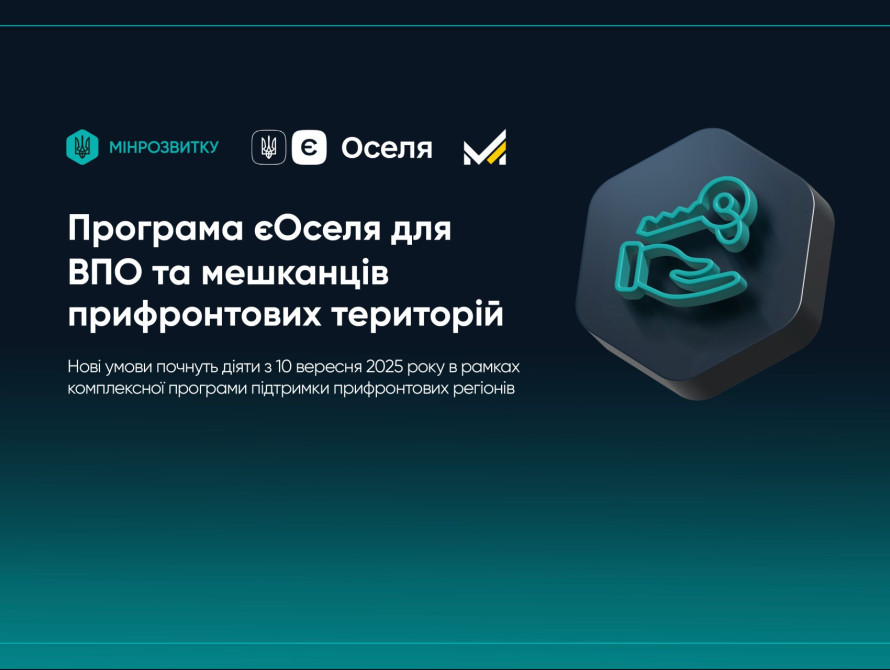 МІНРОЗВИТКУ

Є Оселя

Програма єОселя для ВПО та мешканців прифронтових територій

Нові умови почнуть діяти з 10 вересня 2025 року в рамках комплексної програми підтримки прифронтових регіонів